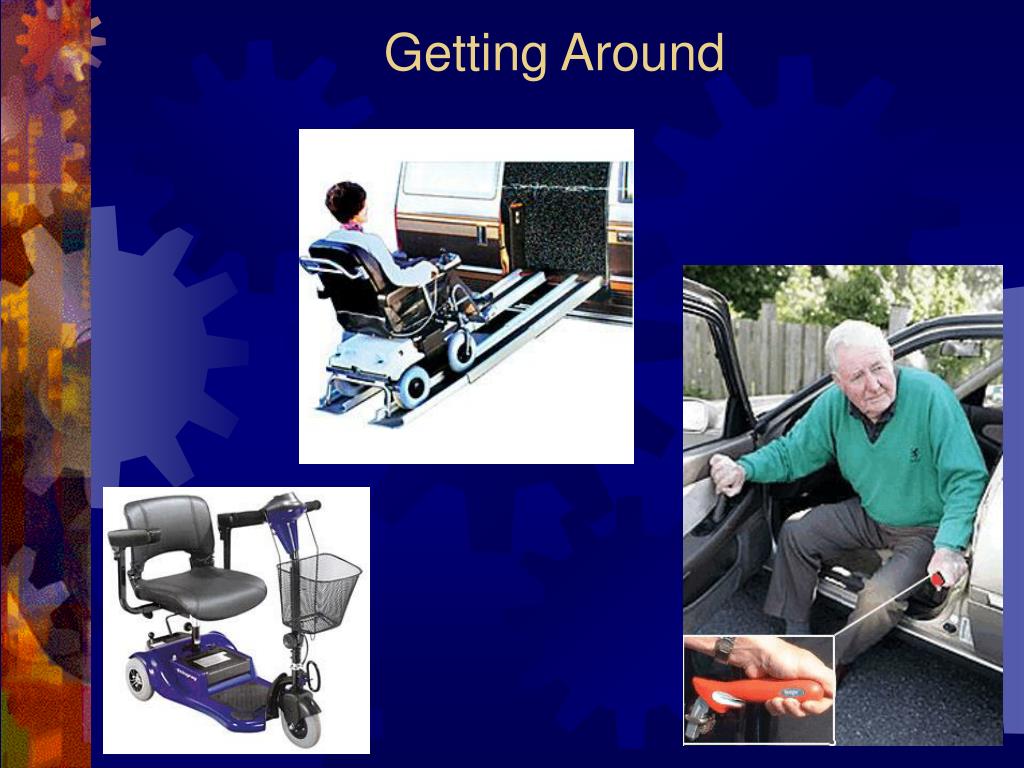 Getting Around